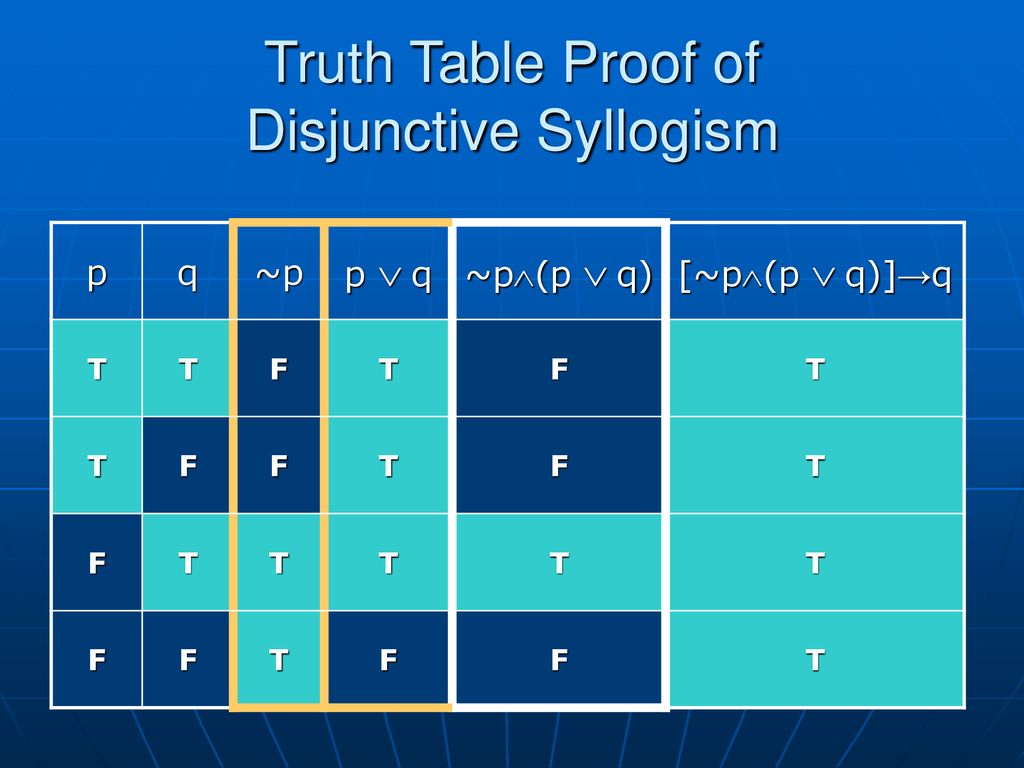 Truth Table Proof of Disjunctive Syllogism

| p | q | $\sim p$ | $p \vee q$ | $\sim p \wedge (p \vee q)$ | $[\sim p \wedge (p \vee q)] \rightarrow q$ |
|---|---|---|---|---|---|
| T | T | F | T | F | T |
| T | F | F | T | F | T |
| F | T | T | T | T | T |
| F | F | T | F | F | T |